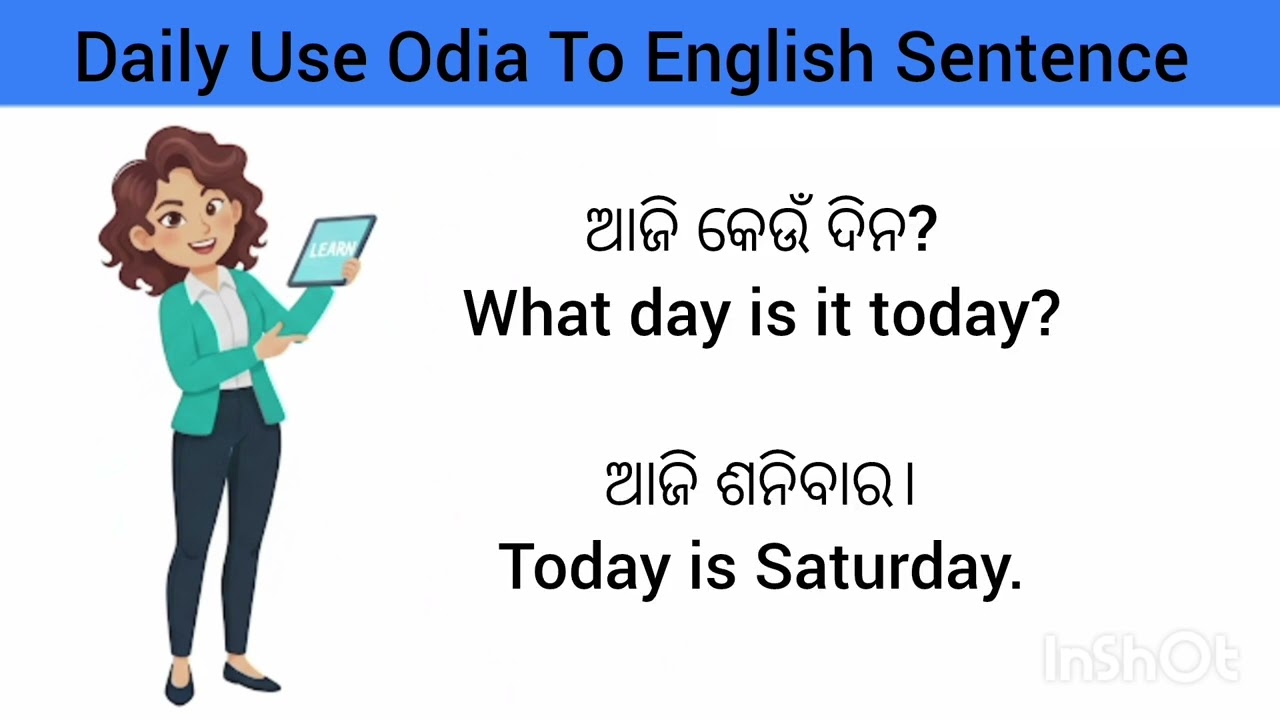 Daily Use Odia To English Sentence

LEARN

ଆଜି କେଉଁ ଦିନ?
What day is it today?

ଆଜି ଶନିବାର।
Today is Saturday.

InShOt